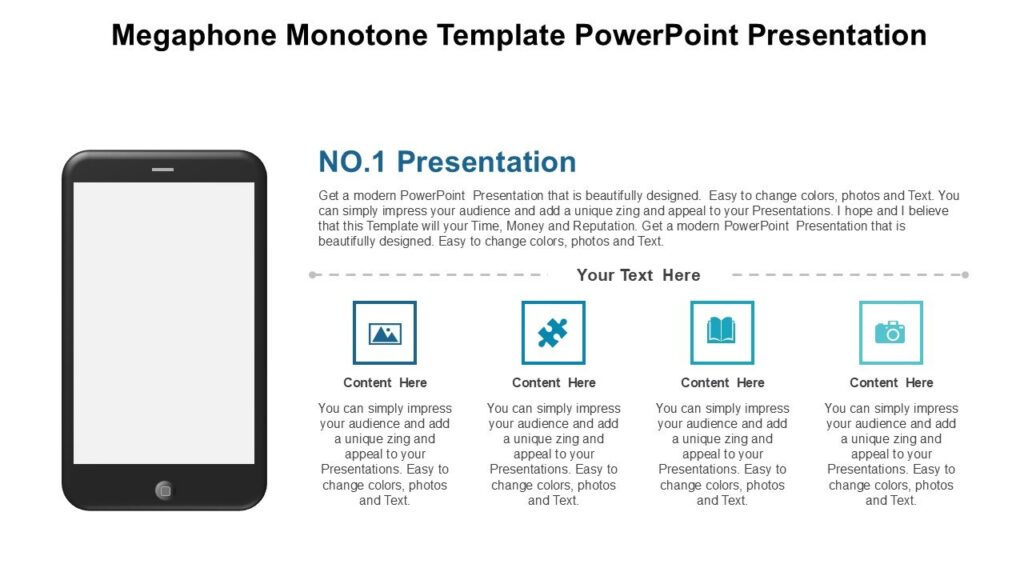 Megaphone Monotone Template PowerPoint Presentation

NO.1 Presentation

Get a modern PowerPoint Presentation that is beautifully designed. Easy to change colors, photos and Text. You can simply impress your audience and add a unique zing and appeal to your Presentations. I hope and I believe that this Template will your Time, Money and Reputation. Get a modern PowerPoint Presentation that is beautifully designed. Easy to change colors, photos and Text.

Your Text Here

Content Here

You can simply impress your audience and add a unique zing and appeal to your Presentations. Easy to change colors, photos and Text.

Content Here

You can simply impress your audience and add a unique zing and appeal to your Presentations. Easy to change colors, photos and Text.

Content Here

You can simply impress your audience and add a unique zing and appeal to your Presentations. Easy to change colors, photos and Text.

Content Here

You can simply impress your audience and add a unique zing and appeal to your Presentations. Easy to change colors, photos and Text.